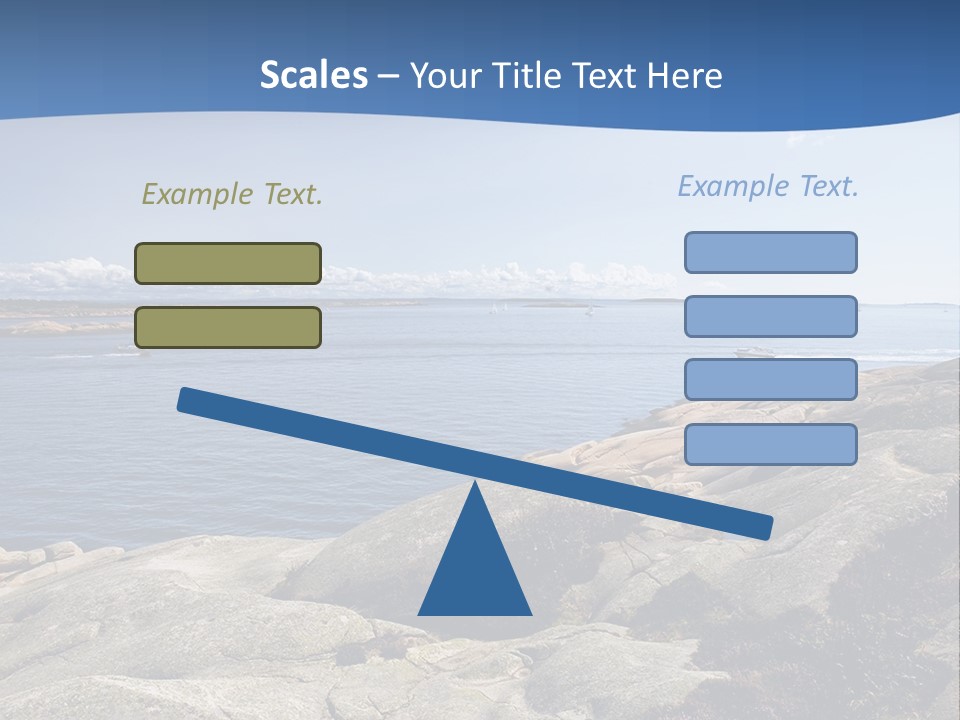 Scales – Your Title Text Here

Example Text.

Example Text.